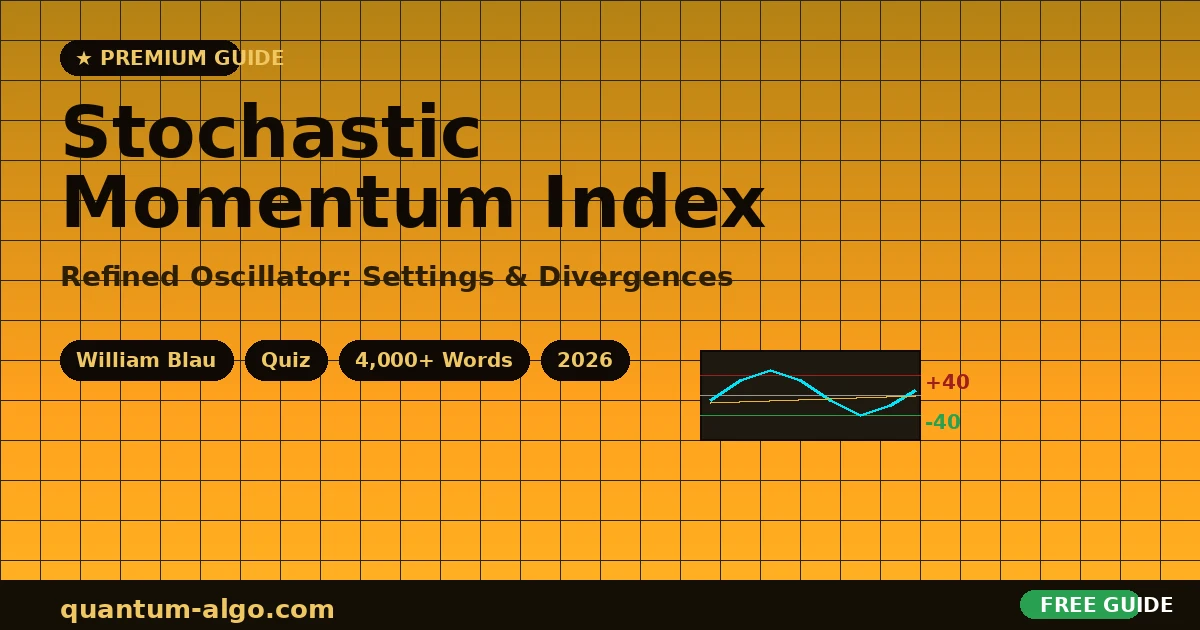 ★ PREMIUM GUIDE

Stochastic Momentum Index

Refined Oscillator: Settings & Divergences

William Blau

Quiz

4,000+ Words

2026

+40

-40

quantum-algo.com

FREE GUIDE